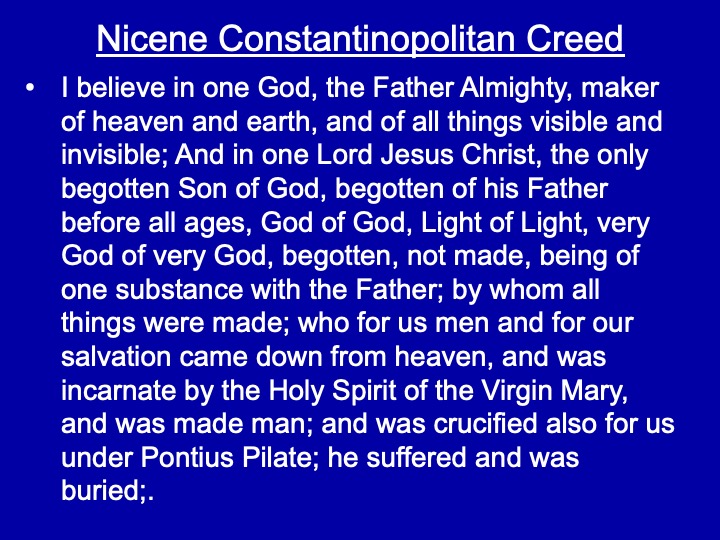 Nicene Constantinopolitan Creed

• I believe in one God, the Father Almighty, maker of heaven and earth, and of all things visible and invisible; And in one Lord Jesus Christ, the only begotten Son of God, begotten of his Father before all ages, God of God, Light of Light, very God of very God, begotten, not made, being of one substance with the Father; by whom all things were made; who for us men and for our salvation came down from heaven, and was incarnate by the Holy Spirit of the Virgin Mary, and was made man; and was crucified also for us under Pontius Pilate; he suffered and was buried;.